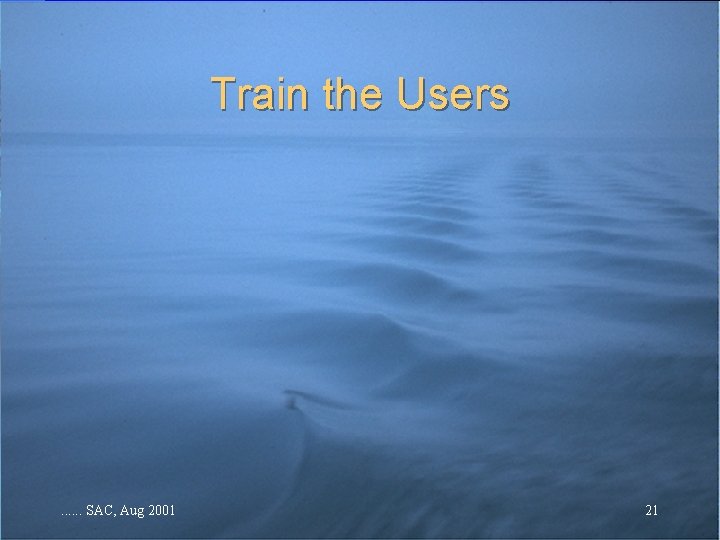 Train the Users

...... SAC, Aug 2001

21